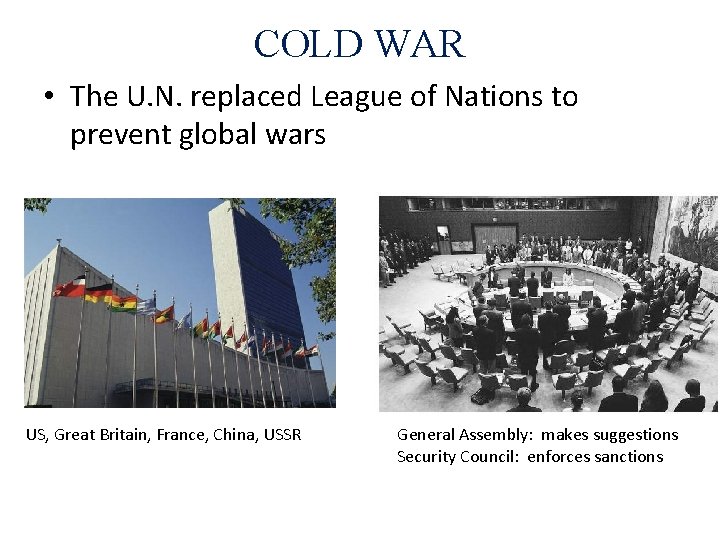 COLD WAR

• The U.N. replaced League of Nations to prevent global wars

US, Great Britain, France, China, USSR

General Assembly: makes suggestions
Security Council: enforces sanctions